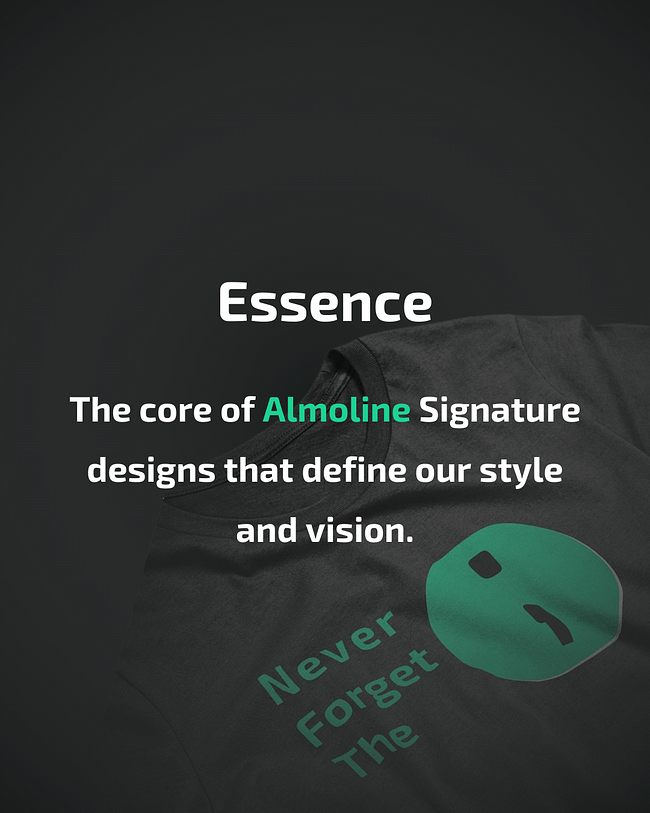 Essence

The core of Almoline Signature designs that define our style and vision.

Never Forget The